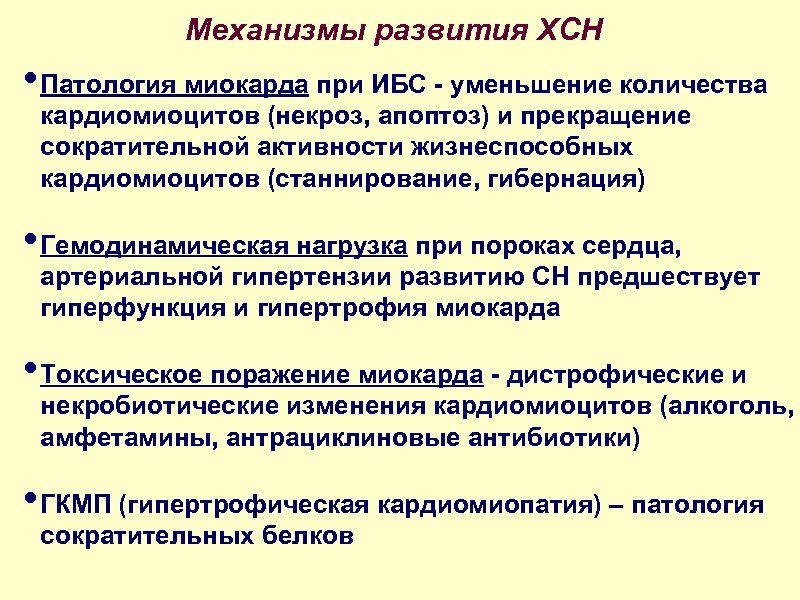 Механизмы развития ХСН

• Патология миокарда при ИБС - уменьшение количества кардиомиоцитов (некроз, апоптоз) и прекращение сократительной активности жизнеспособных кардиомиоцитов (станнирование, гибернация)

• Гемодинамическая нагрузка при пороках сердца, артериальной гипертензии развитию СН предшествует гиперфункция и гипертрофия миокарда

• Токсическое поражение миокарда - дистрофические и некробиотические изменения кардиомиоцитов (алкоголь, амфетамины, антрациклиновые антибиотики)

• ГКМП (гипертрофическая кардиомиопатия) – патология сократительных белков